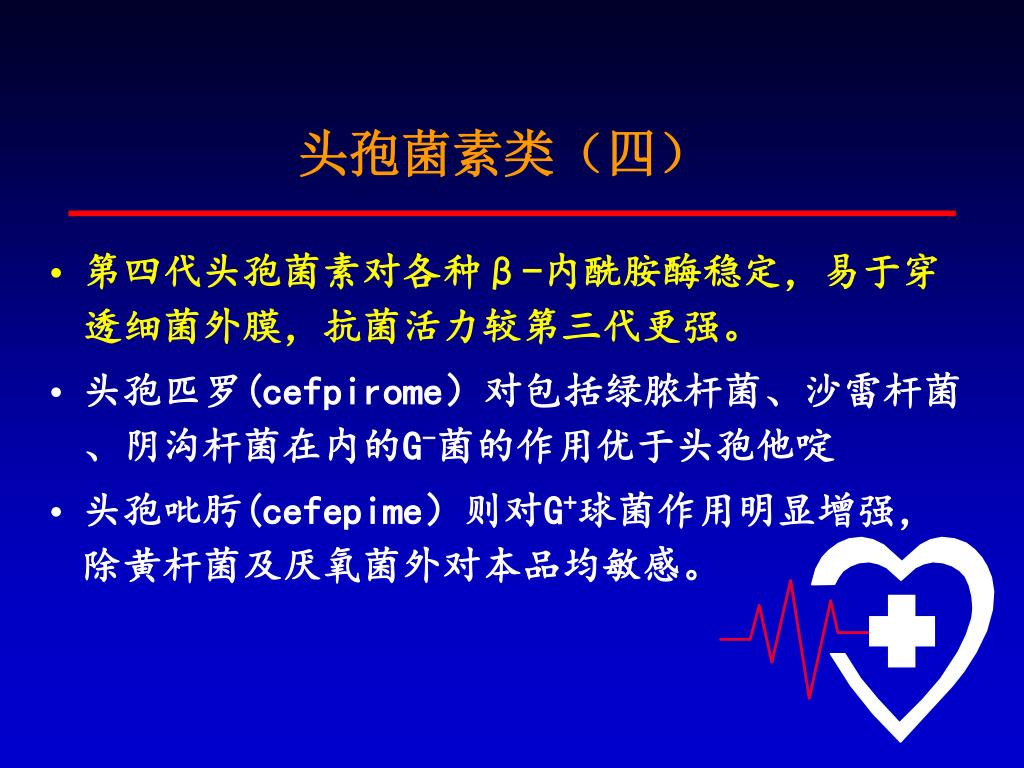 头孢菌素类（四）

• 第四代头孢菌素对各种β-内酰胺酶稳定，易于穿透细菌外膜，抗菌活力较第三代更强。

• 头孢匹罗(cefpirome）对包括绿脓杆菌、沙雷杆菌、阴沟杆菌在内的$G^-$菌的作用优于头孢他啶

• 头孢吡肟(cefepime）则对$G^+$球菌作用明显增强，除黄杆菌及厌氧菌外对本品均敏感。